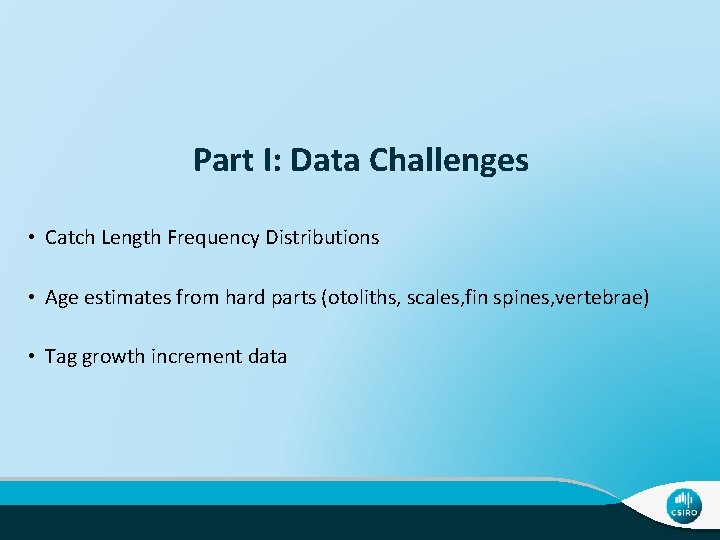 Part I: Data Challenges

• Catch Length Frequency Distributions

• Age estimates from hard parts (otoliths, scales,fin spines,vertebrae)

• Tag growth increment data

CSIRO